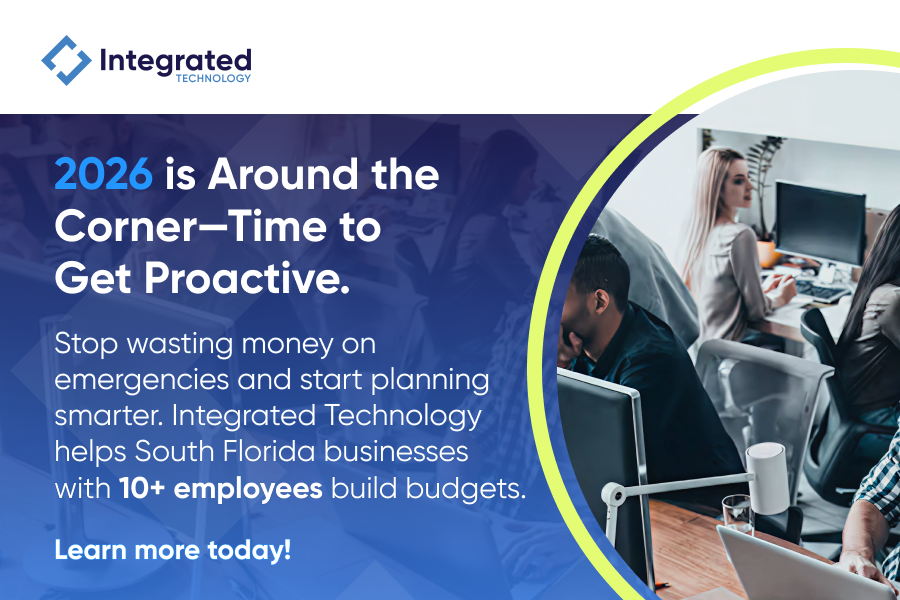 Integrated
TECHNOLOGY

2026 is Around the Corner—Time to Get Proactive.

Stop wasting money on emergencies and start planning smarter. Integrated Technology helps South Florida businesses with 10+ employees build budgets.

Learn more today!